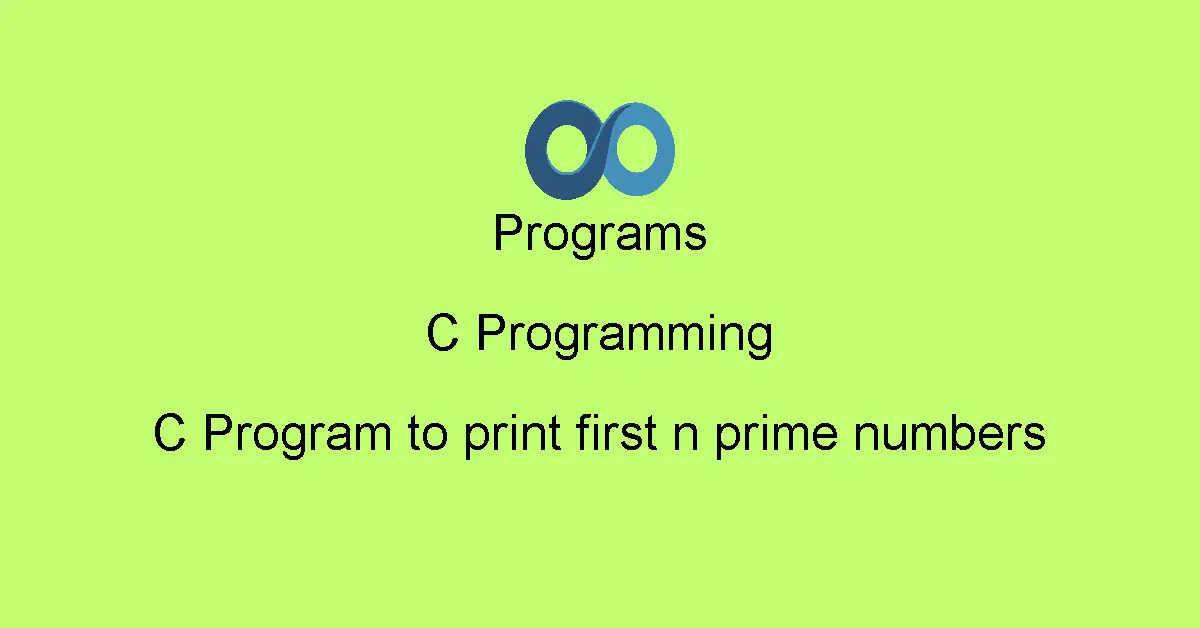 Programs

C Programming

C Program to print first n prime numbers